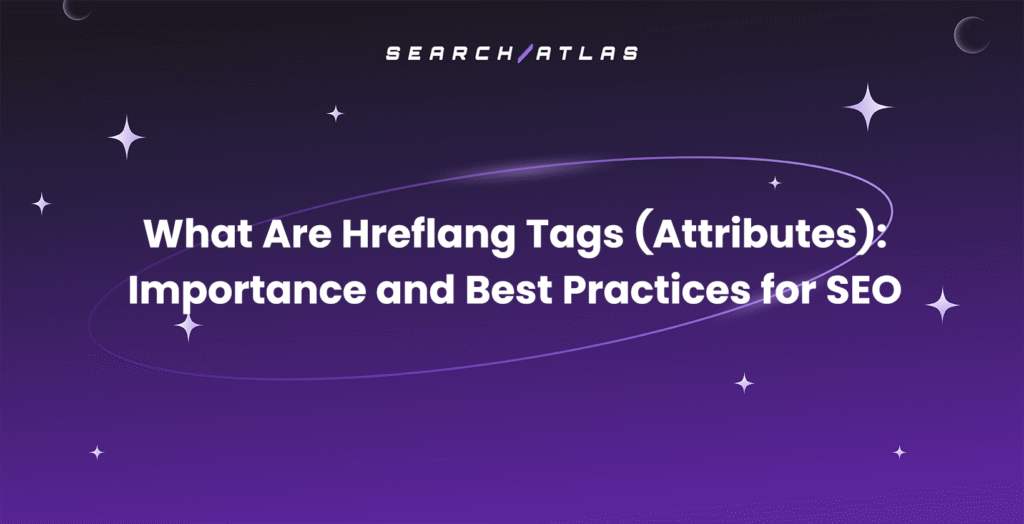 SEARCH/ATLAS

What Are Hreflang Tags (Attributes): Importance and Best Practices for SEO